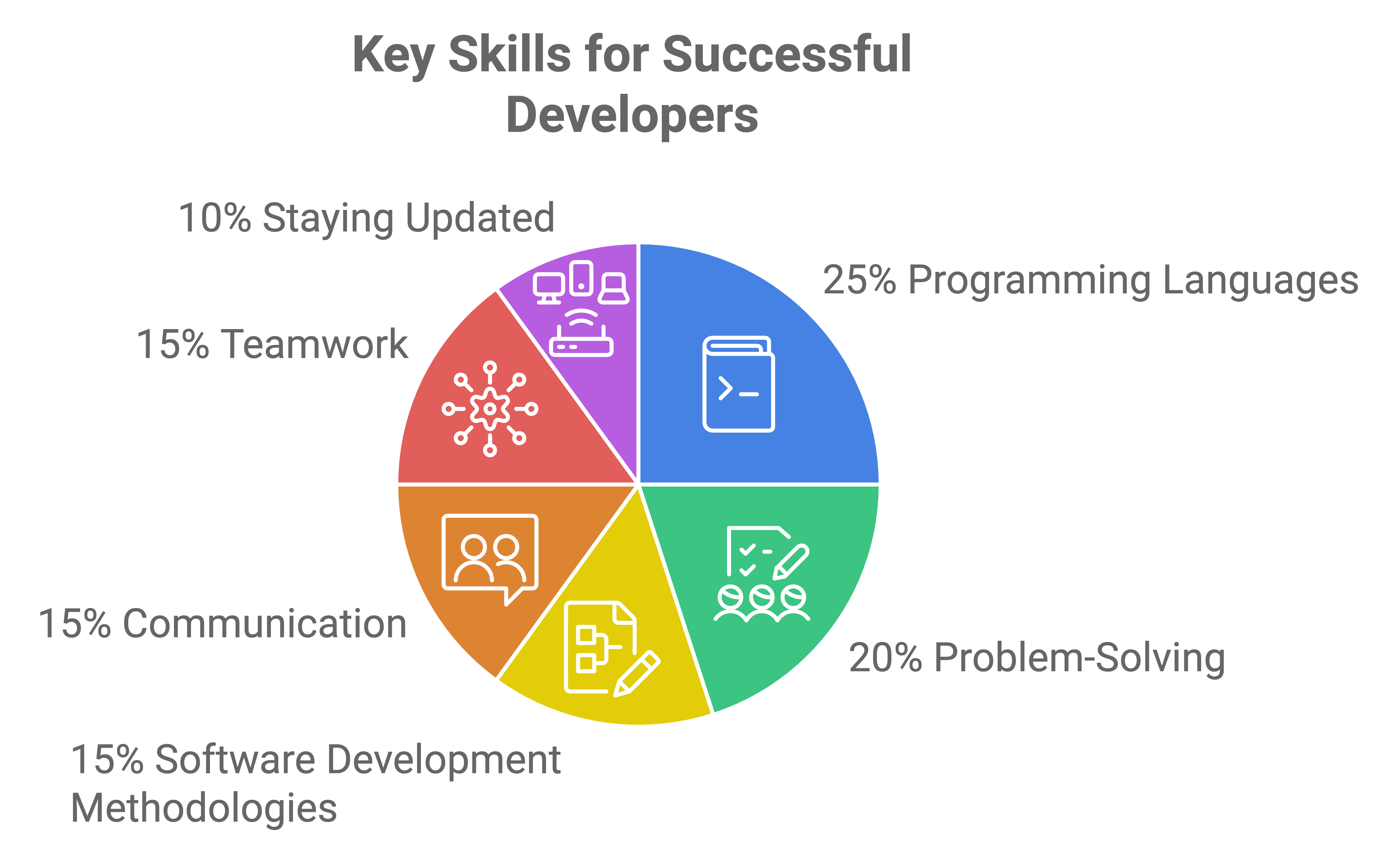 Key Skills for Successful Developers

10% Staying Updated

25% Programming Languages

15% Teamwork

15% Communication

20% Problem-Solving

15% Software Development Methodologies